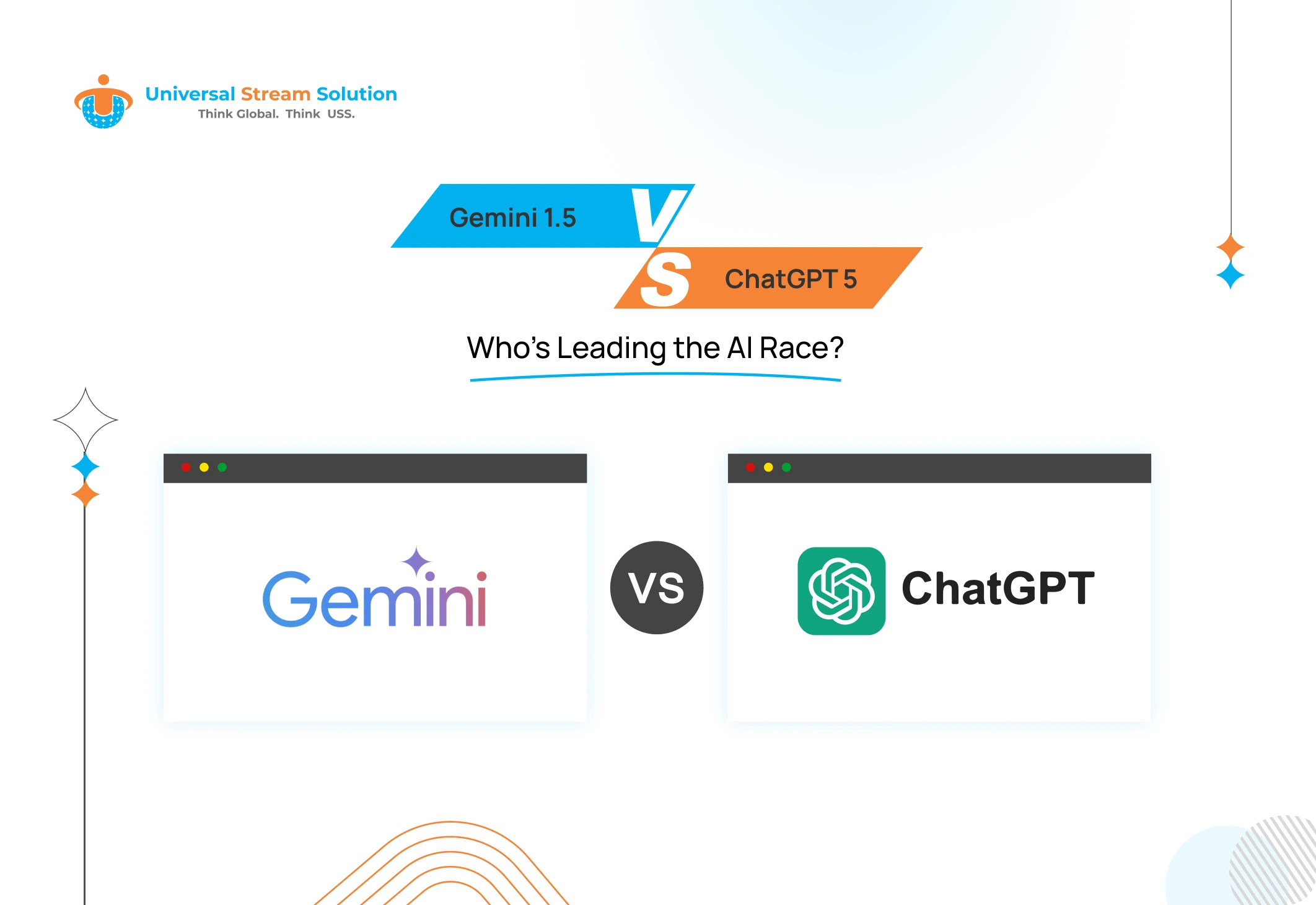 Universal Stream Solution
Think Global. Think USS.

Gemini 1.5 VS ChatGPT 5

Who's Leading the AI Race?

Gemini

VS

ChatGPT